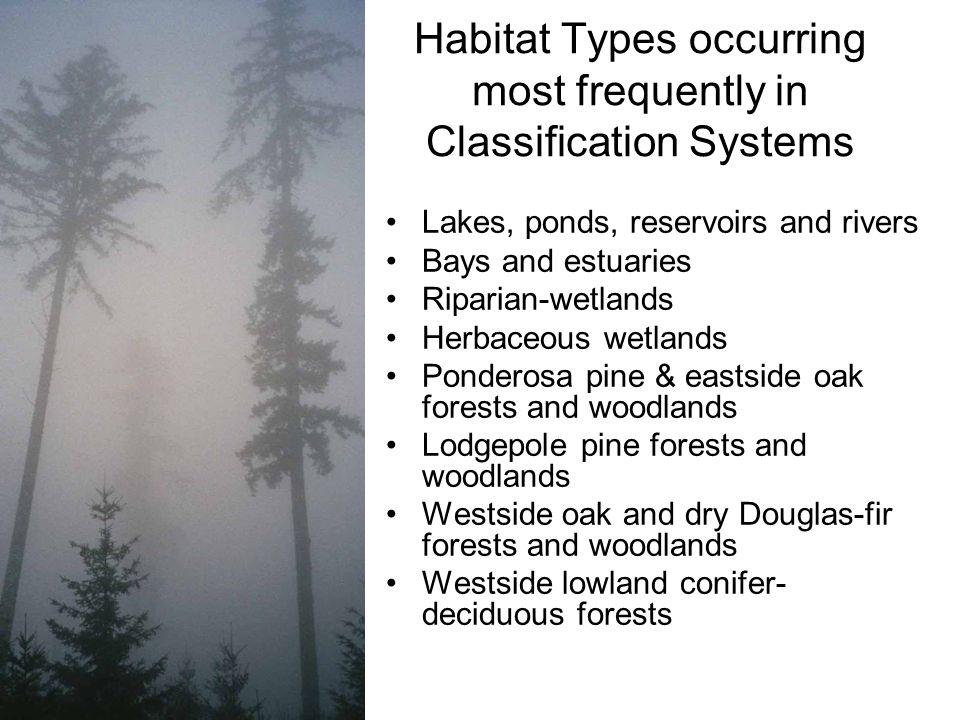 Habitat Types occurring most frequently in Classification Systems

• Lakes, ponds, reservoirs and rivers
• Bays and estuaries
• Riparian-wetlands
• Herbaceous wetlands
• Ponderosa pine & eastside oak forests and woodlands
• Lodgepole pine forests and woodlands
• Westside oak and dry Douglas-fir forests and woodlands
• Westside lowland conifer-deciduous forests